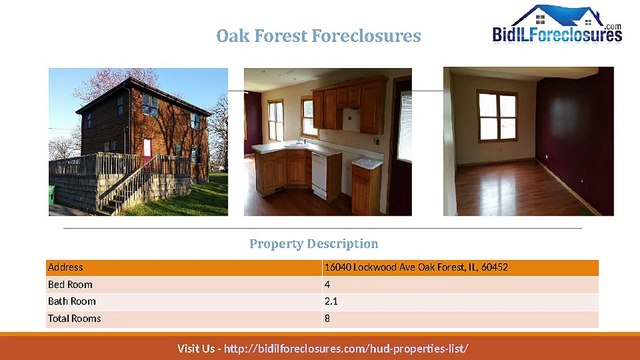 Oak Forest Foreclosures

BidILForeclosures.com

Property Description

| Address | 16040 Lockwood Ave Oak Forest, IL, 60452 |
|---|---|
| Bed Room | 4 |
| Bath Room | 2.1 |
| Total Rooms | 8 |

Visit Us - http://bidilforeclosures.com/hud-properties-list/